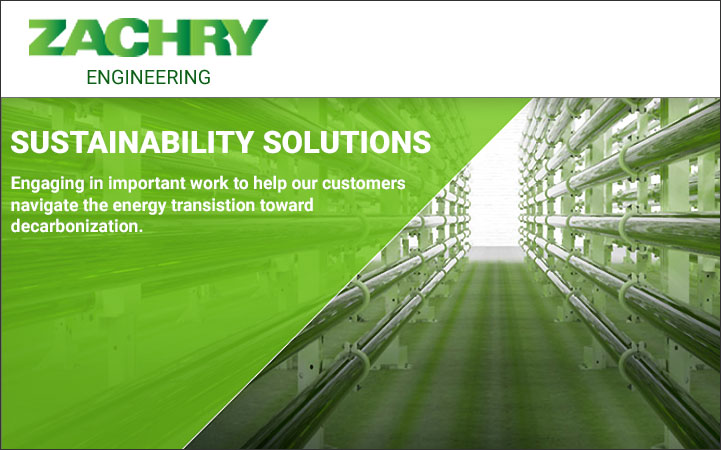 ZACHRY
ENGINEERING

SUSTAINABILITY SOLUTIONS

Engaging in important work to help our customers navigate the energy transistion toward decarbonization.